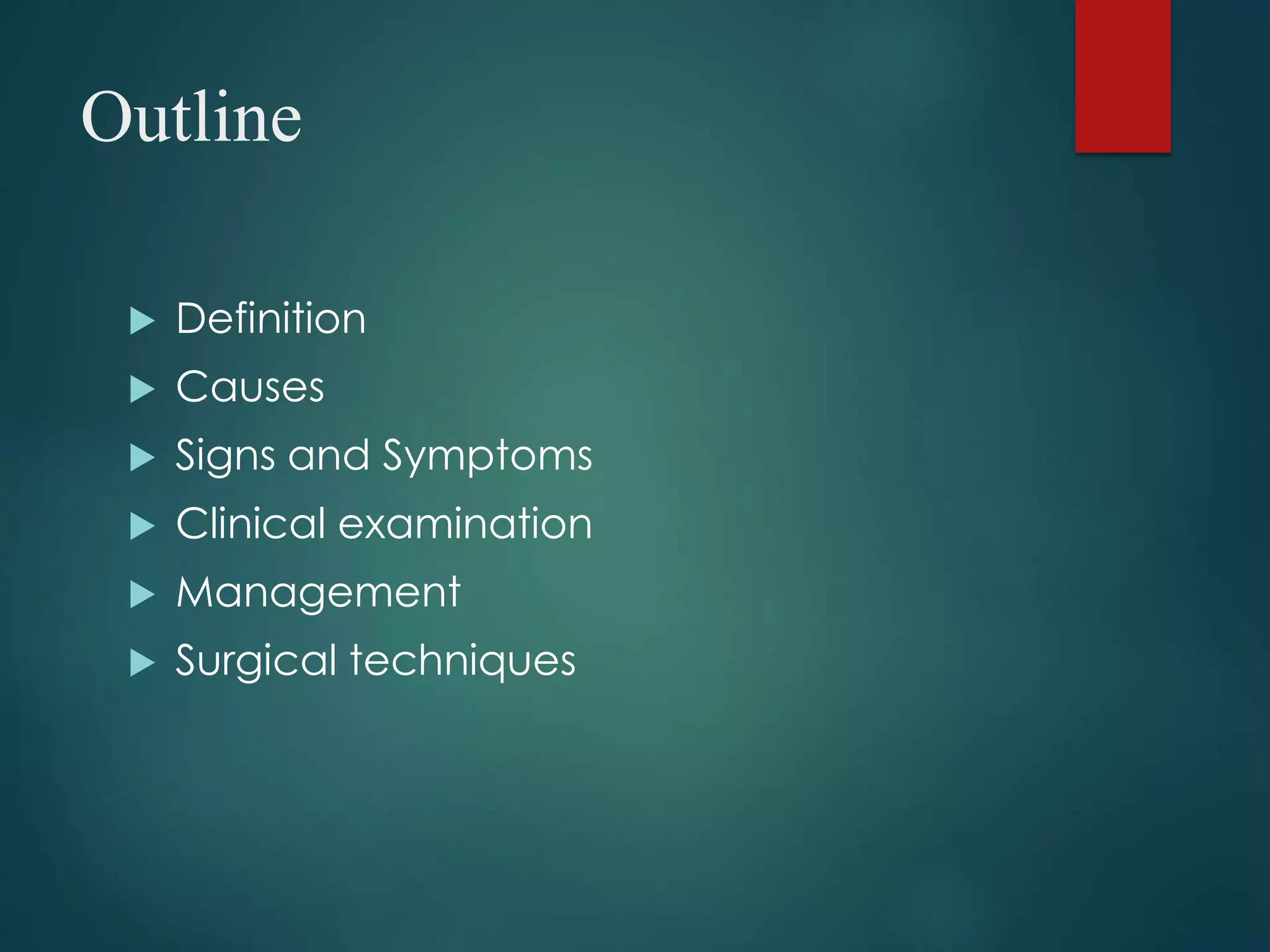 Outline

▶ Definition
▶ Causes
▶ Signs and Symptoms
▶ Clinical examination
▶ Management
▶ Surgical techniques